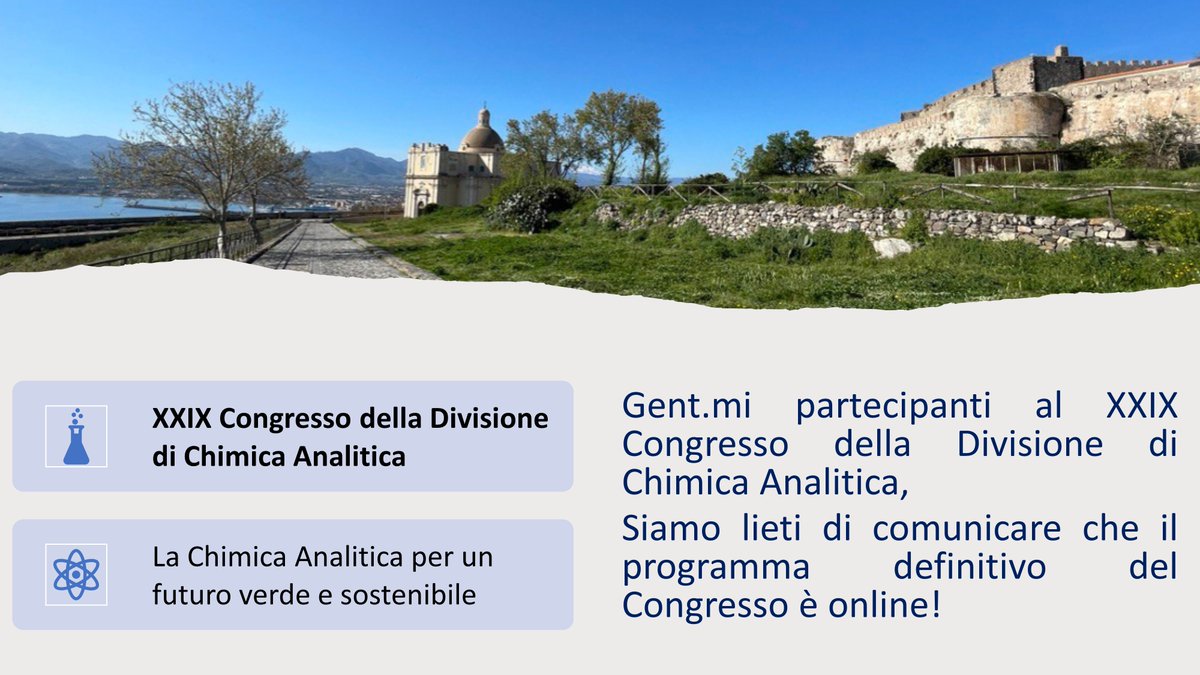 XXIX Congresso della Divisione di Chimica Analitica

La Chimica Analitica per un futuro verde e sostenibile

Gent.mi partecipanti al XXIX Congresso della Divisione di Chimica Analitica,

Siamo lieti di comunicare che il programma definitivo del Congresso è online!